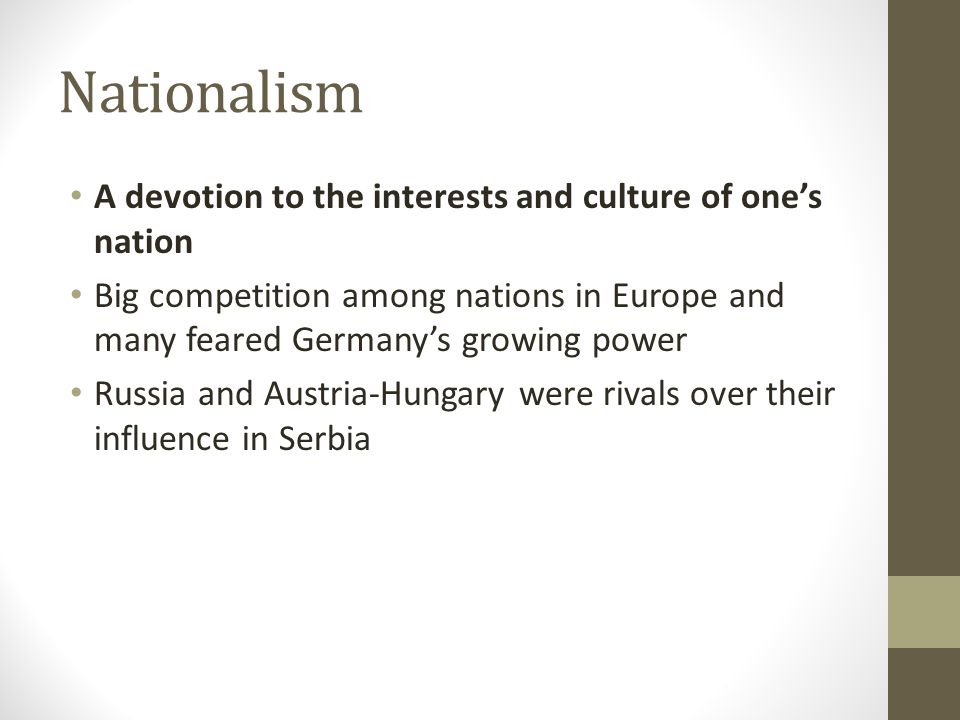 Nationalism

• A devotion to the interests and culture of one's nation
• Big competition among nations in Europe and many feared Germany's growing power
• Russia and Austria-Hungary were rivals over their influence in Serbia